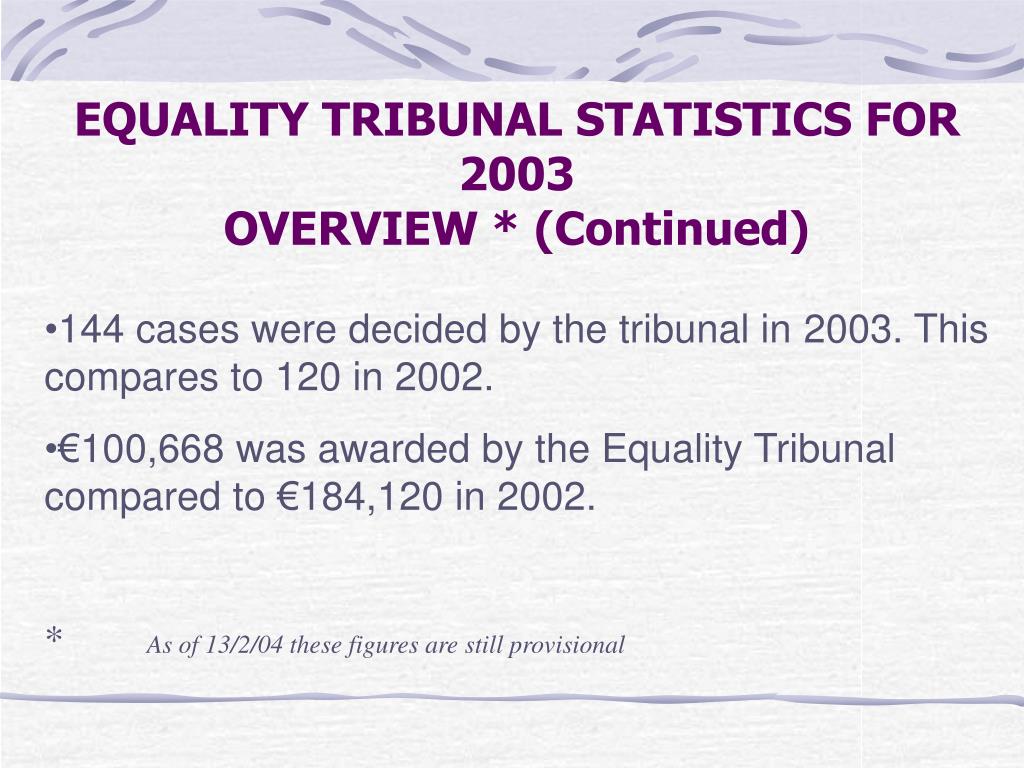 EQUALITY TRIBUNAL STATISTICS FOR 2003
OVERVIEW * (Continued)

•144 cases were decided by the tribunal in 2003. This compares to 120 in 2002.

•€100,668 was awarded by the Equality Tribunal compared to €184,120 in 2002.

* As of 13/2/04 these figures are still provisional